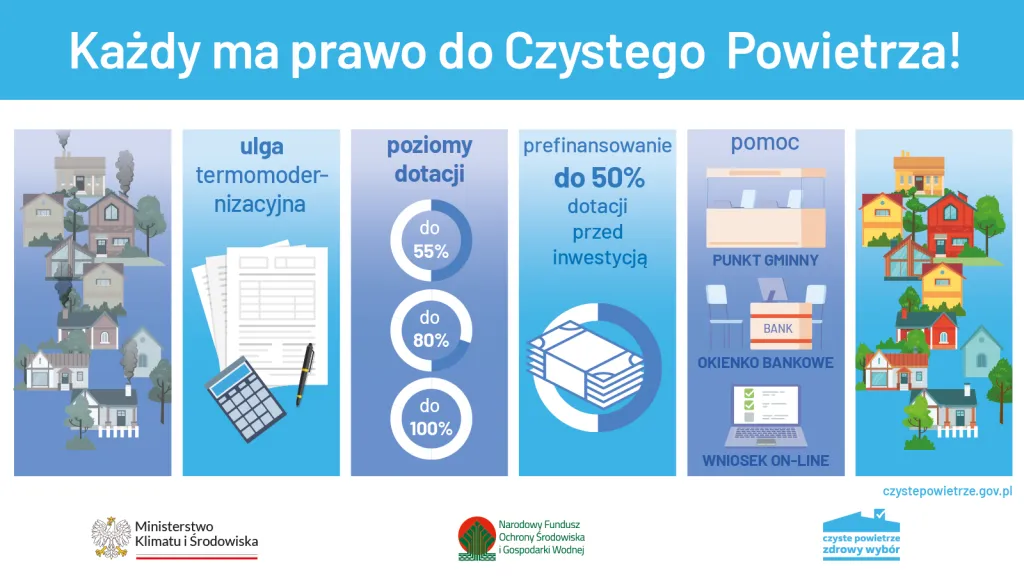 Każdy ma prawo do Czystego Powietrza!

ulga termomodernizacyjna

poziomy dotacji

do 55%

do 80%

do 100%

prefinansowanie do 50% dotacji przed inwestycją

pomoc

PUNKT GMINNY

BANK

OKIENKO BANKOWE

WNIOSEK ON-LINE

czystepowietrze.gov.pl

Ministerstwo Klimatu i Środowiska

Narodowy Fundusz Ochrony Środowiska i Gospodarki Wodnej

czyste powietrze zdrowy wybór